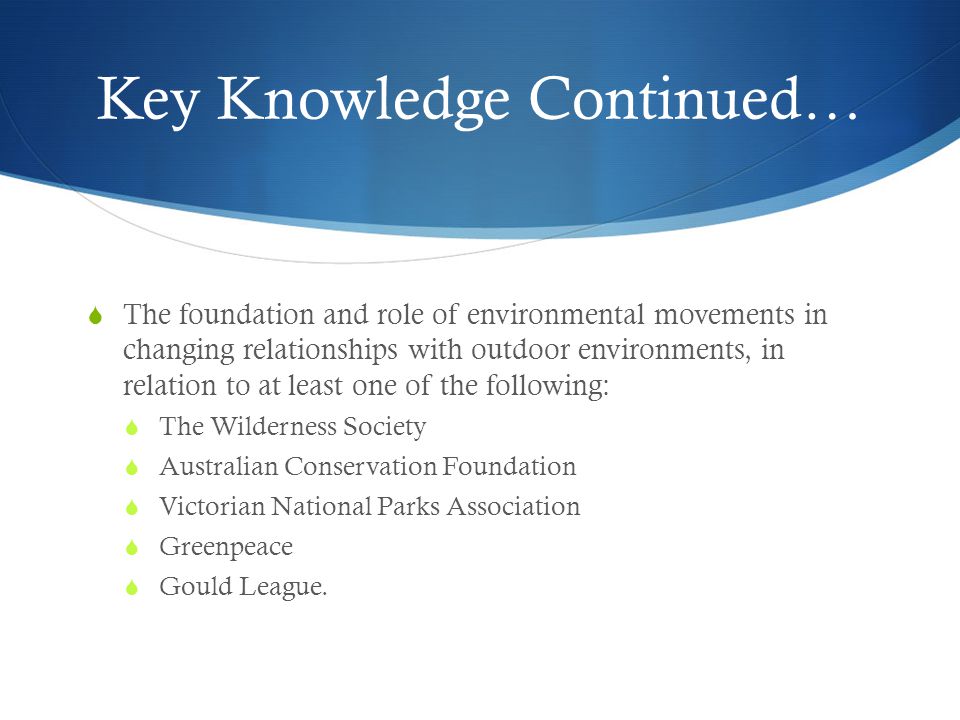 Key Knowledge Continued…

The foundation and role of environmental movements in changing relationships with outdoor environments, in relation to at least one of the following:

The Wilderness Society

Australian Conservation Foundation

Victorian National Parks Association

Greenpeace

Gould League.